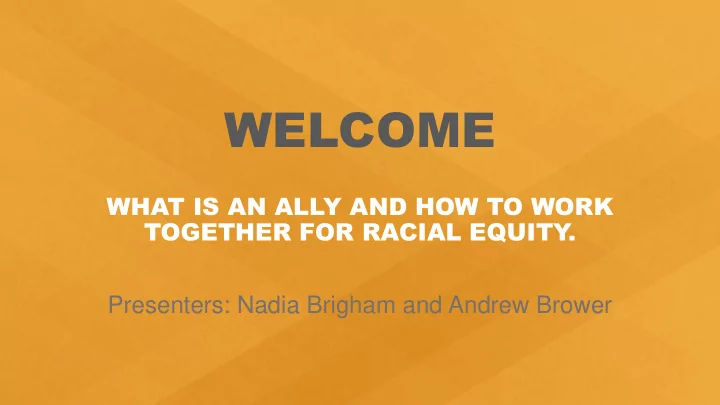 WELCOME

WHAT IS AN ALLY AND HOW TO WORK TOGETHER FOR RACIAL EQUITY.

Presenters: Nadia Brigham and Andrew Brower